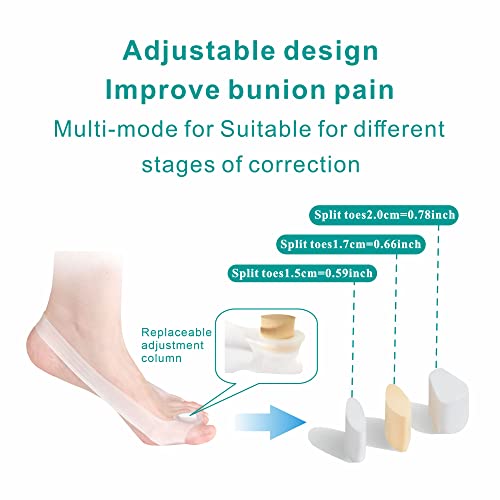 Adjustable design
Improve bunion pain
Multi-mode for Suitable for different stages of correction

Split toes2.0cm=0.78inch

Split toes1.7cm=0.66inch

Split toes1.5cm=0.59inch

Replaceable adjustment column